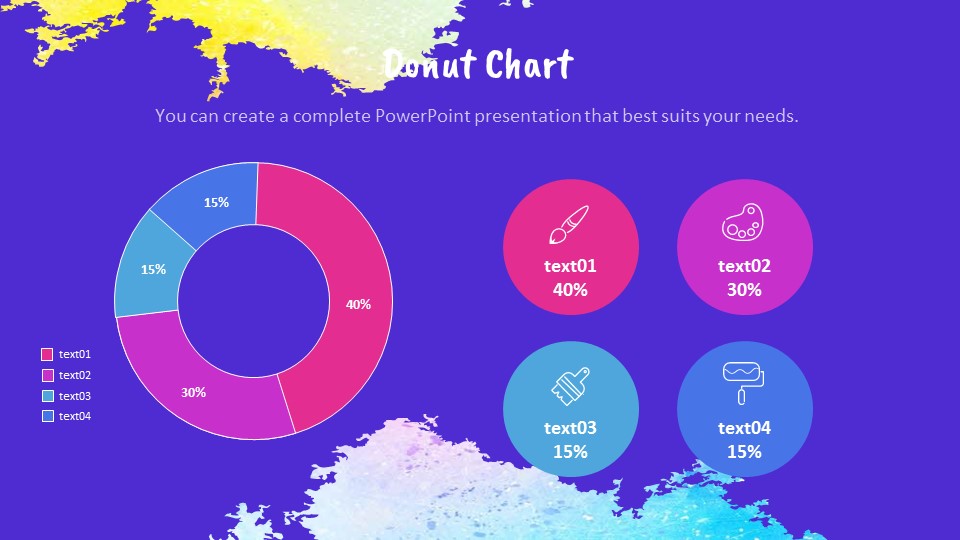 Donut Chart

You can create a complete PowerPoint presentation that best suits your needs.

15%

15%

40%

30%

text01
text02
text03
text04

text01
40%

text02
30%

text03
15%

text04
15%